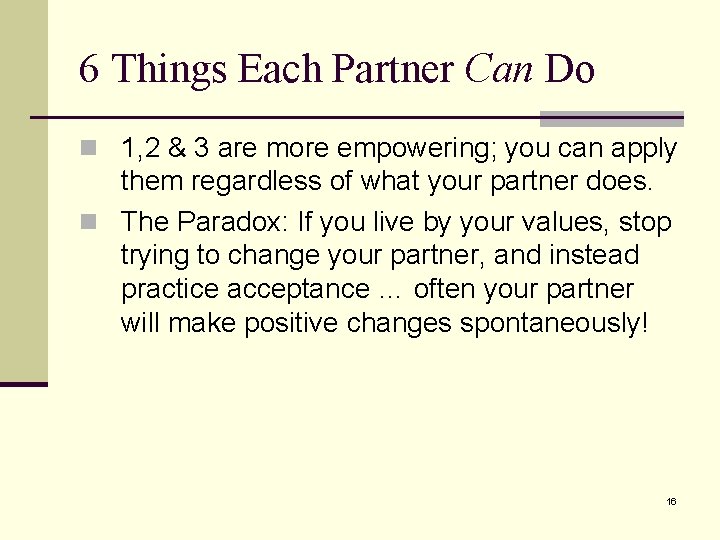 6 Things Each Partner Can Do

1,2 & 3 are more empowering; you can apply them regardless of what your partner does.

The Paradox: If you live by your values, stop trying to change your partner, and instead practice acceptance … often your partner will make positive changes spontaneously!

16